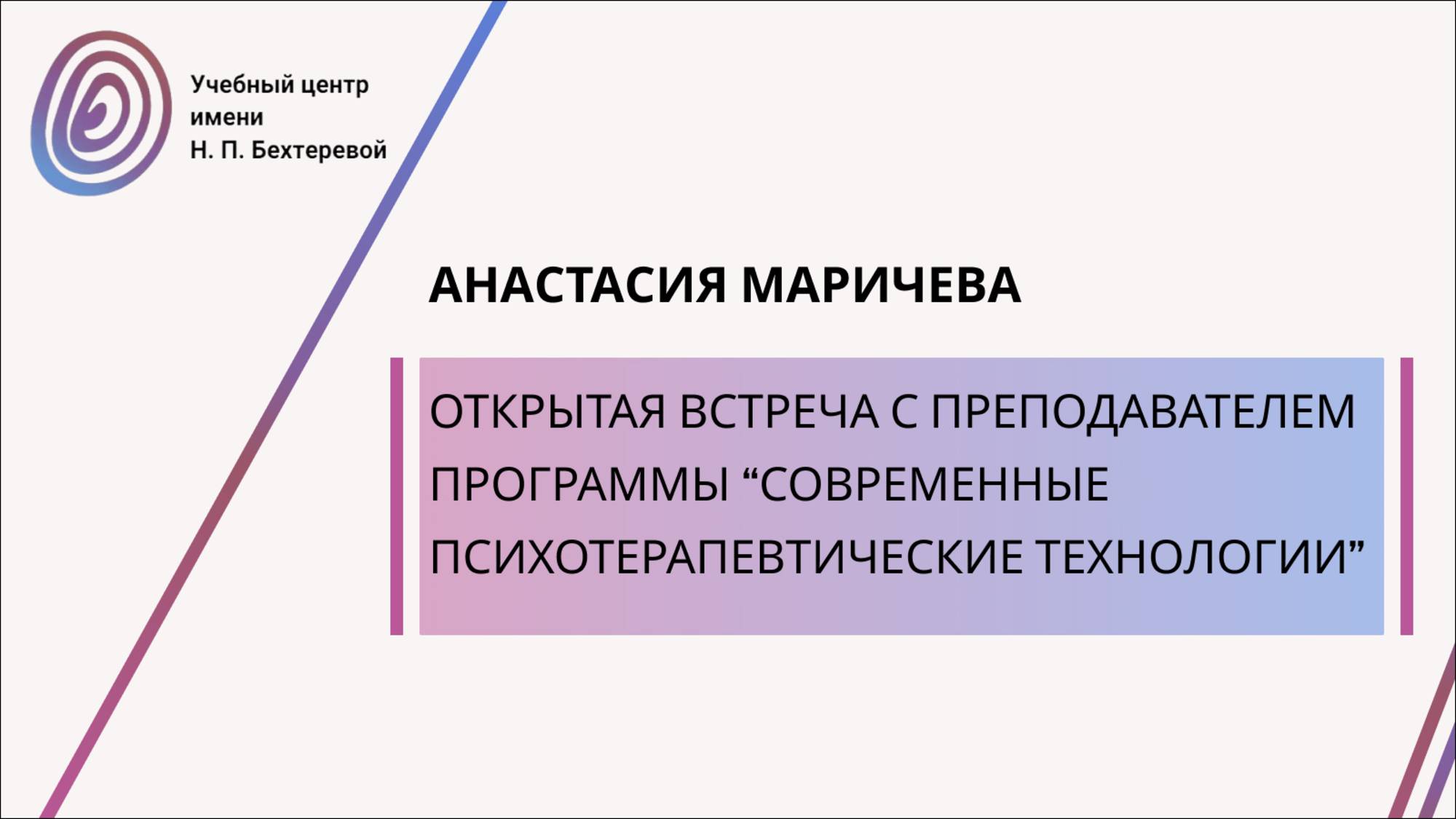 Учебный центр имени Н. П. Бехтеревой

АНАСТАСИЯ МАРИЧЕВА

ОТКРЫТАЯ ВСТРЕЧА С ПРЕПОДАВАТЕЛЕМ ПРОГРАММЫ “СОВРЕМЕННЫЕ ПСИХОТЕРАПЕВТИЧЕСКИЕ ТЕХНОЛОГИИ”